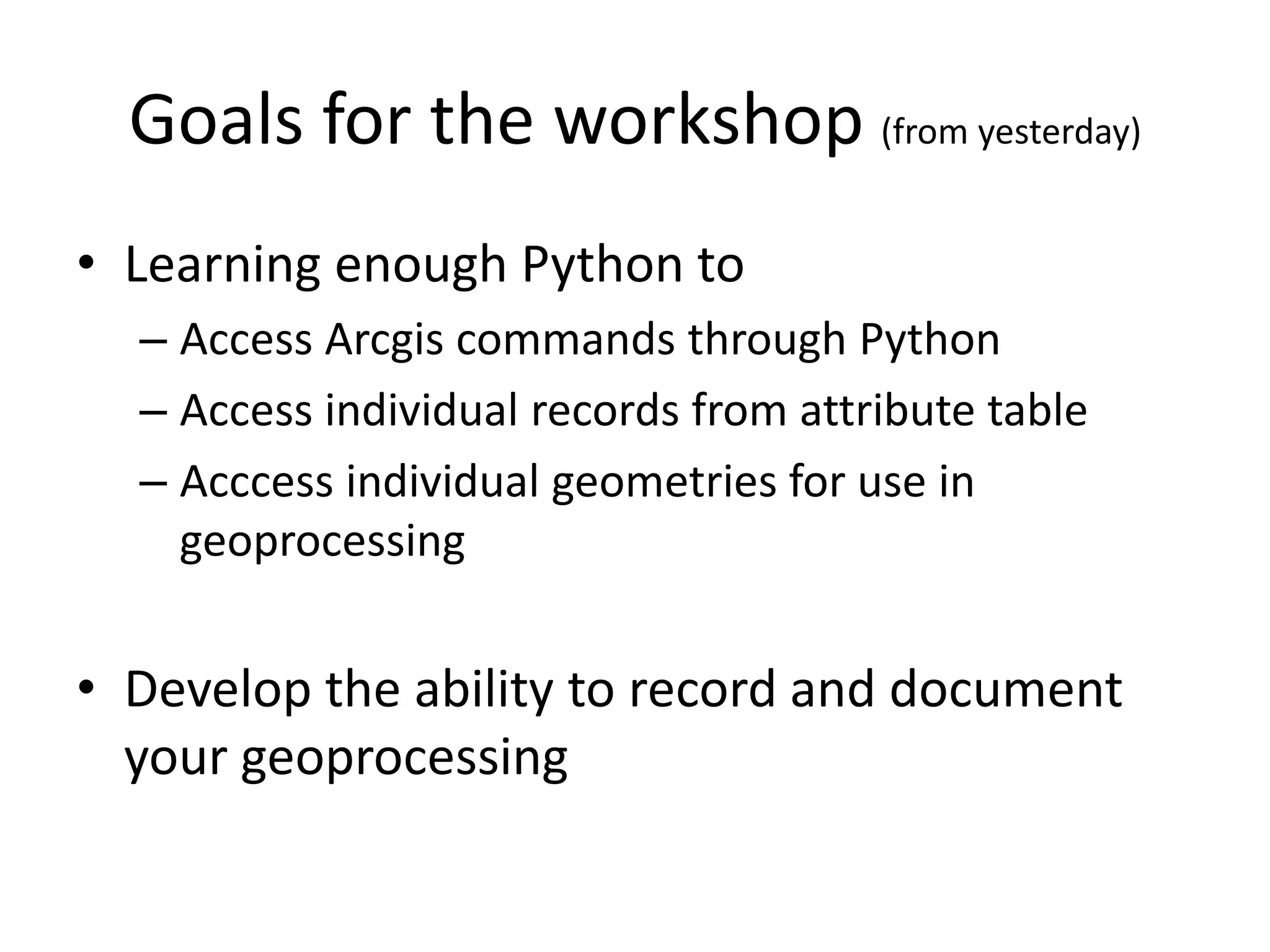 Goals for the workshop (from yesterday)

• Learning enough Python to
– Access Arcgis commands through Python
– Access individual records from attribute table
– Acccess individual geometries for use in geoprocessing

• Develop the ability to record and document your geoprocessing